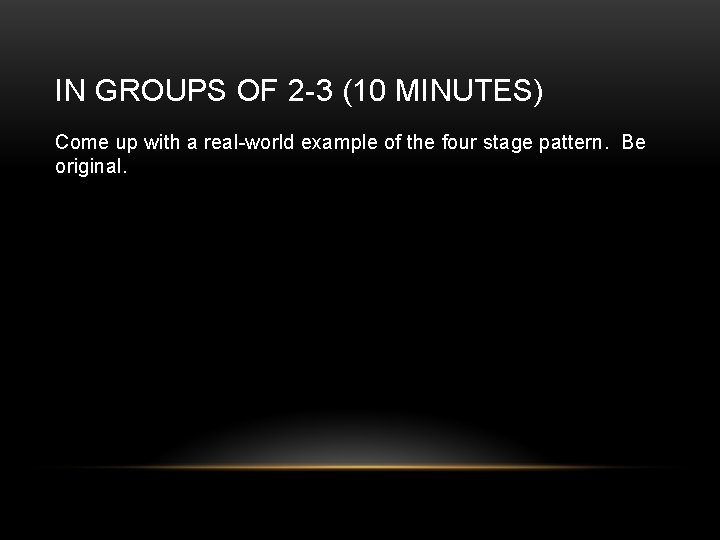 IN GROUPS OF 2-3 (10 MINUTES)

Come up with a real-world example of the four stage pattern.  Be original.